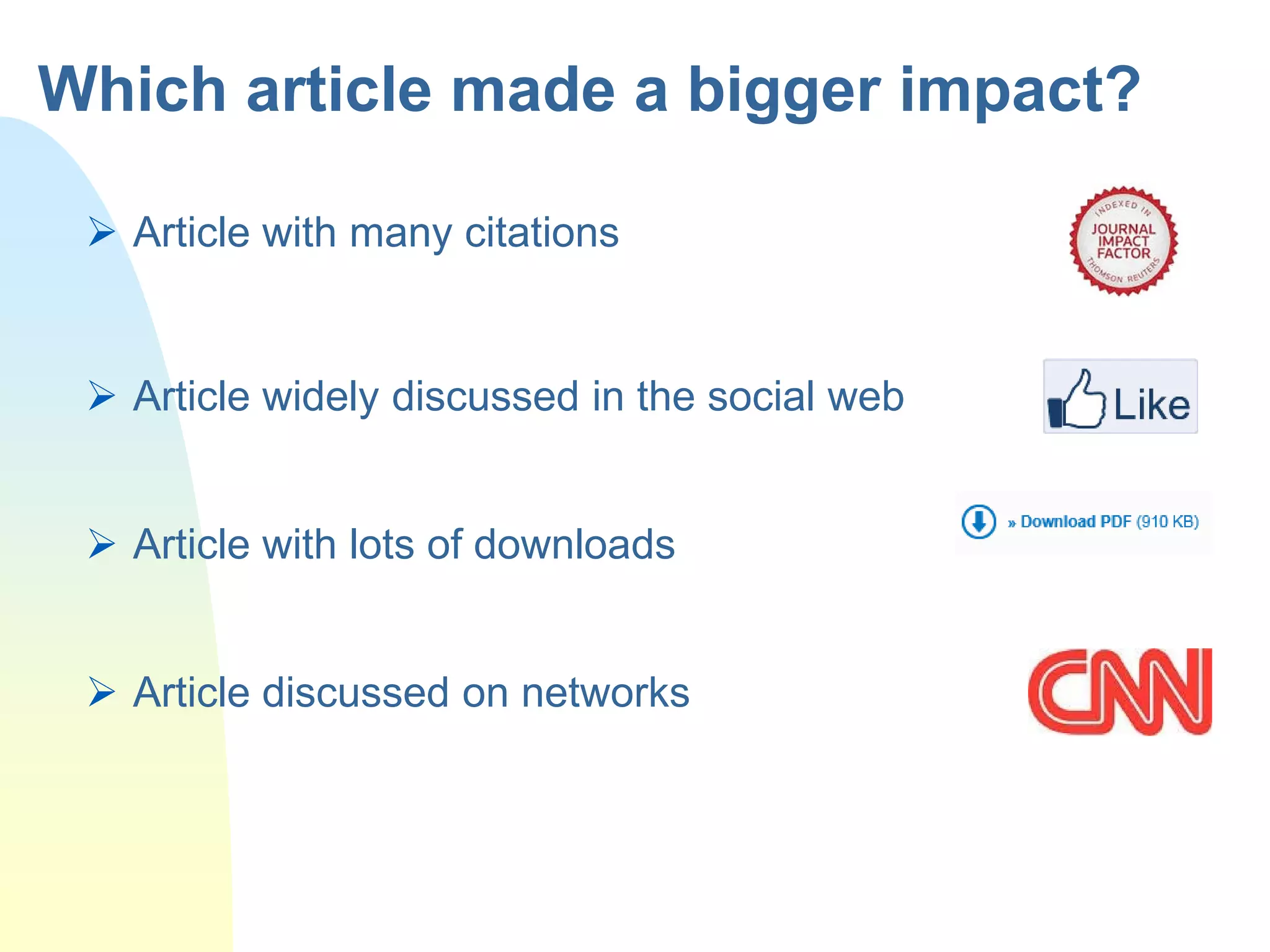 Which article made a bigger impact?

➢ Article with many citations

INDEXED IN
JOURNAL IMPACT FACTOR
THOMSON REUTERS

➢ Article widely discussed in the social web

Like

➢ Article with lots of downloads

» Download PDF (910 KB)

➢ Article discussed on networks

CNN